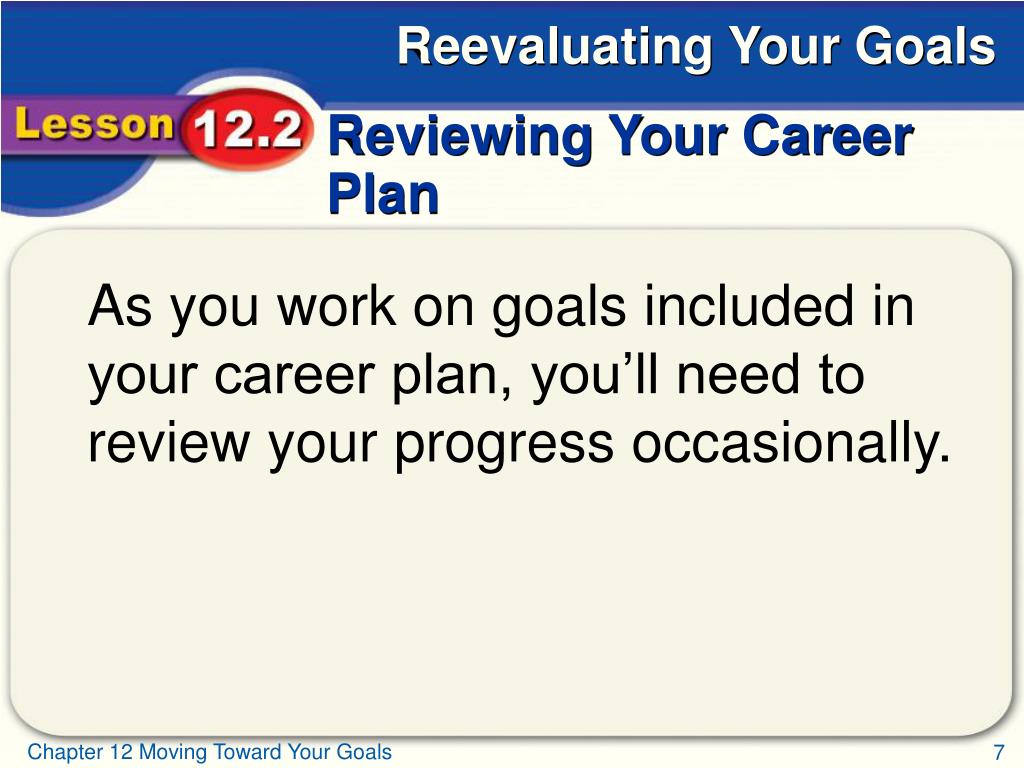 Reevaluating Your Goals

Lesson 12.2

Reviewing Your Career Plan

As you work on goals included in your career plan, you’ll need to review your progress occasionally.

Chapter 12 Moving Toward Your Goals

7